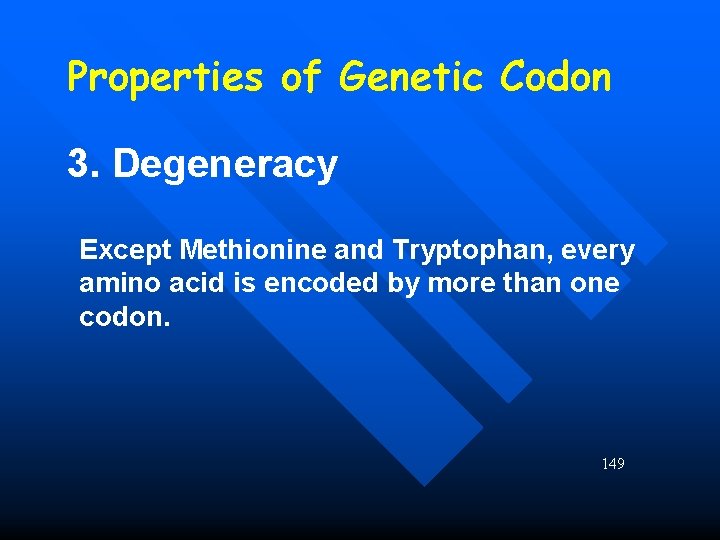 Properties of Genetic Codon

3. Degeneracy

Except Methionine and Tryptophan, every amino acid is encoded by more than one codon.

149